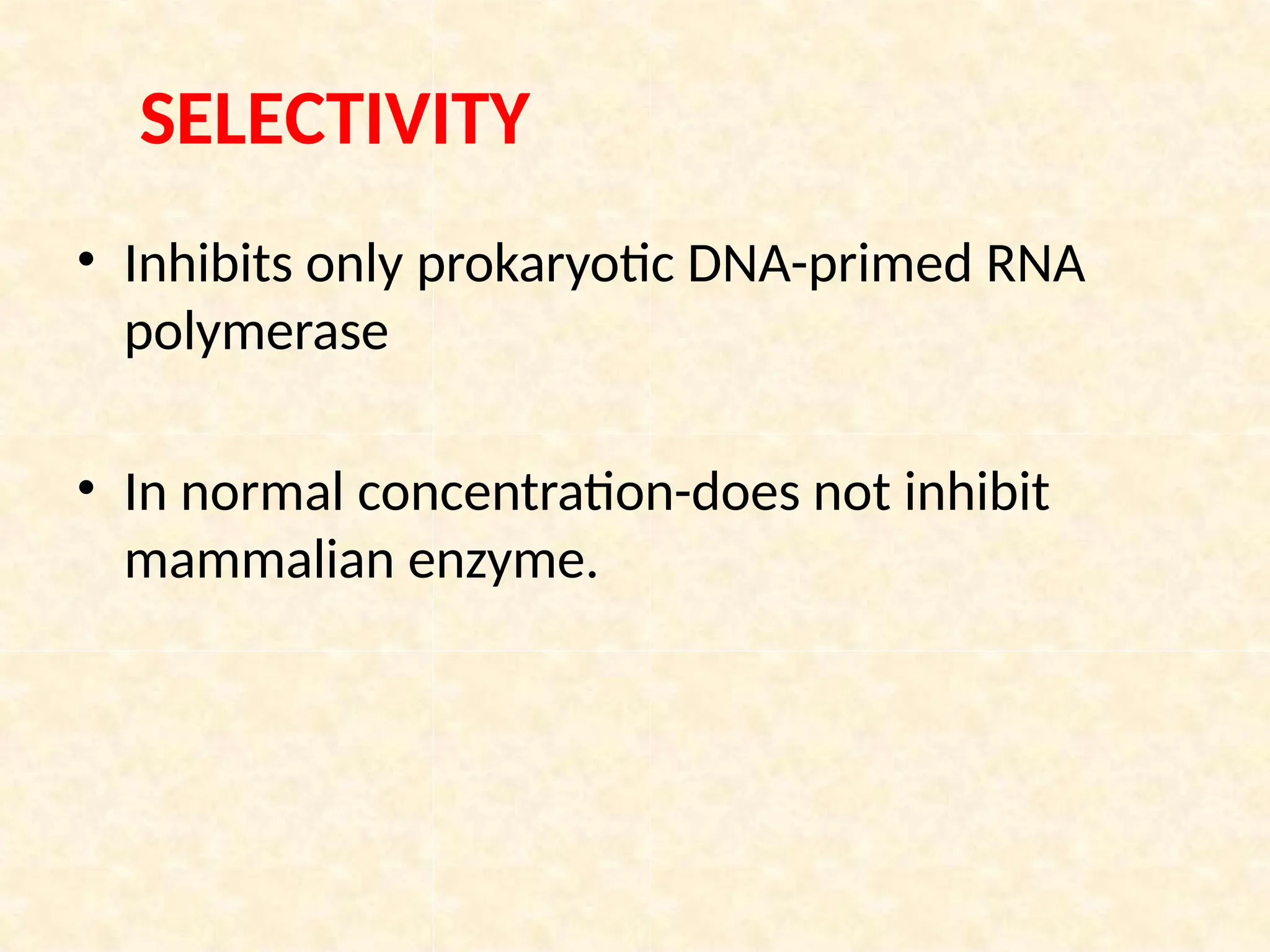 SELECTIVITY

• Inhibits only prokaryotic DNA-primed RNA polymerase

• In normal concentration-does not inhibit mammalian enzyme.